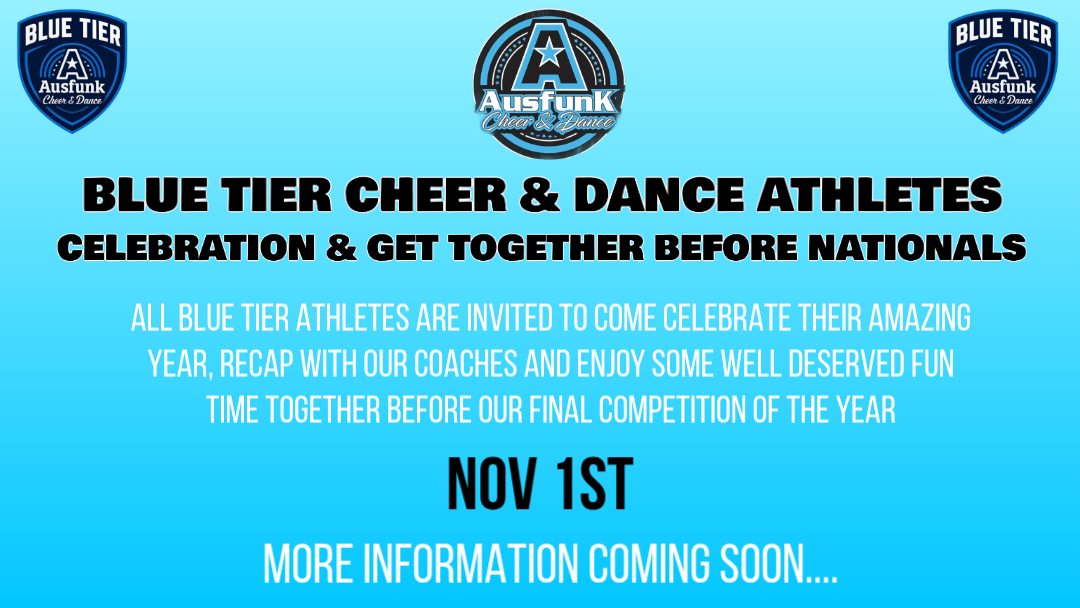 BLUE TIER
A
Ausfunk
Cheer & Dance

A
Ausfunk
Cheer & Dance

BLUE TIER
A
Ausfunk
Cheer & Dance

BLUE TIER CHEER & DANCE ATHLETES
CELEBRATION & GET TOGETHER BEFORE NATIONALS

ALL BLUE TIER ATHLETES ARE INVITED TO COME CELEBRATE THEIR AMAZING YEAR, RECAP WITH OUR COACHES AND ENJOY SOME WELL DESERVED FUN TIME TOGETHER BEFORE OUR FINAL COMPETITION OF THE YEAR

NOV 1ST

MORE INFORMATION COMING SOON....